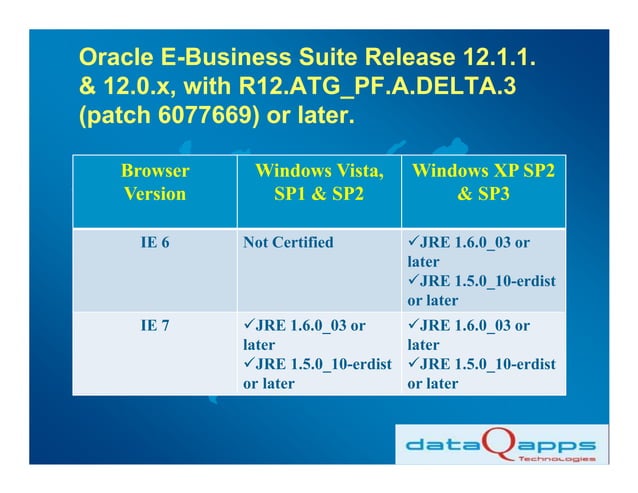 Oracle E-Business Suite Release 12.1.1. & 12.0.x, with R12.ATG_PF.A.DELTA.3 (patch 6077669) or later.

| Browser Version | Windows Vista, SP1 & SP2 | Windows XP SP2 & SP3 |
|---|---|---|
| IE 6 | Not Certified | ✓JRE 1.6.0_03 or later ✓JRE 1.5.0_10-erdist or later |
| IE 7 | ✓JRE 1.6.0_03 or later ✓JRE 1.5.0_10-erdist or later | ✓JRE 1.6.0_03 or later ✓JRE 1.5.0_10-erdist or later |

dataQapps Technologies